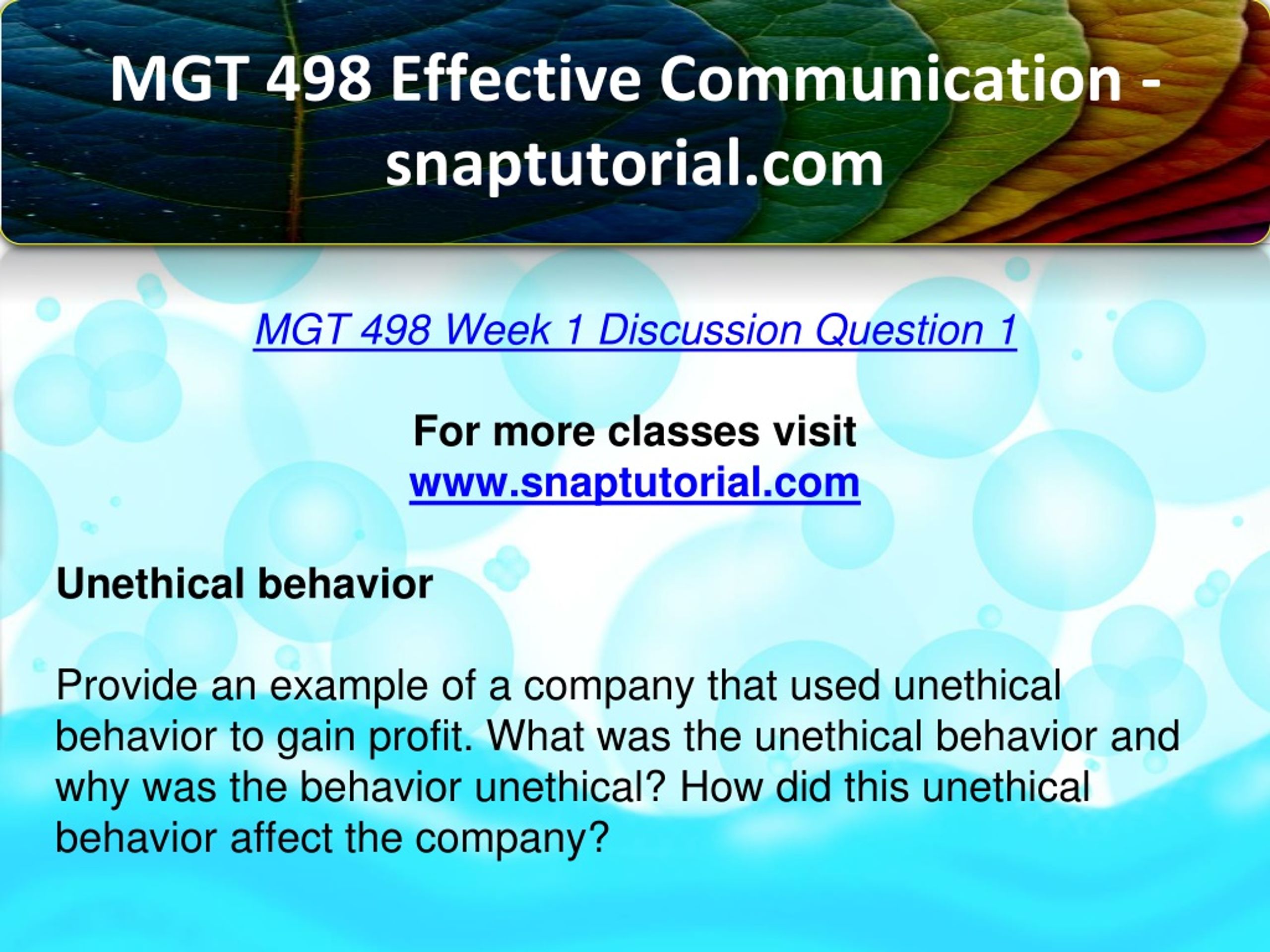 MGT 498 Effective Communication - snaptutorial.com

MGT 498 Week 1 Discussion Question 1

For more classes visit
www.snaptutorial.com

Unethical behavior

Provide an example of a company that used unethical behavior to gain profit. What was the unethical behavior and why was the behavior unethical? How did this unethical behavior affect the company?